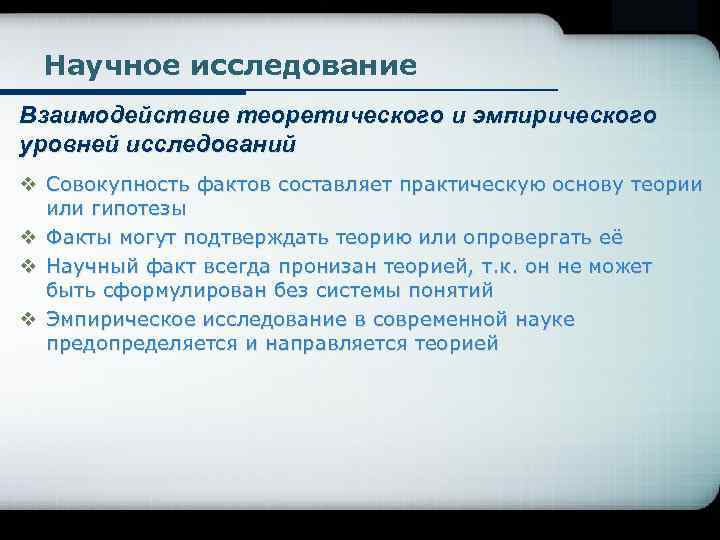 Научное исследование

Взаимодействие теоретического и эмпирического уровней исследований

❖ Совокупность фактов составляет практическую основу теории или гипотезы

❖ Факты могут подтверждать теорию или опровергать её

❖ Научный факт всегда пронизан теорией, т.к. он не может быть сформулирован без системы понятий

❖ Эмпирическое исследование в современной науке предопределяется и направляется теорией